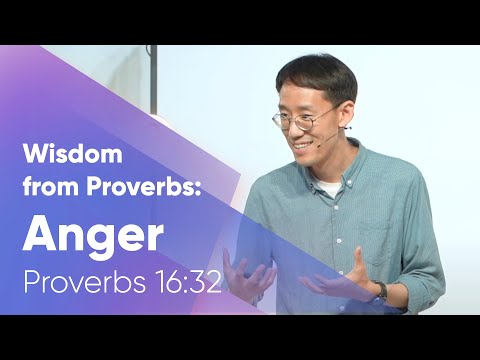 Wisdom from Proverbs:

Anger

Proverbs 16:32